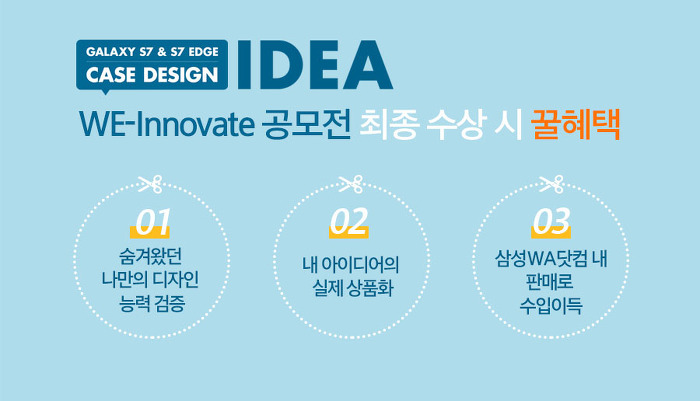 GALAXY S7 & S7 EDGE
CASE DESIGN
IDEA

WE-Innovate 공모전 최종 수상 시 꿀혜택

01
숨겨왔던 나만의 디자인 능력 검증

02
내 아이디어의 실제 상품화

03
삼성WA닷컴 내 판매로 수입이득